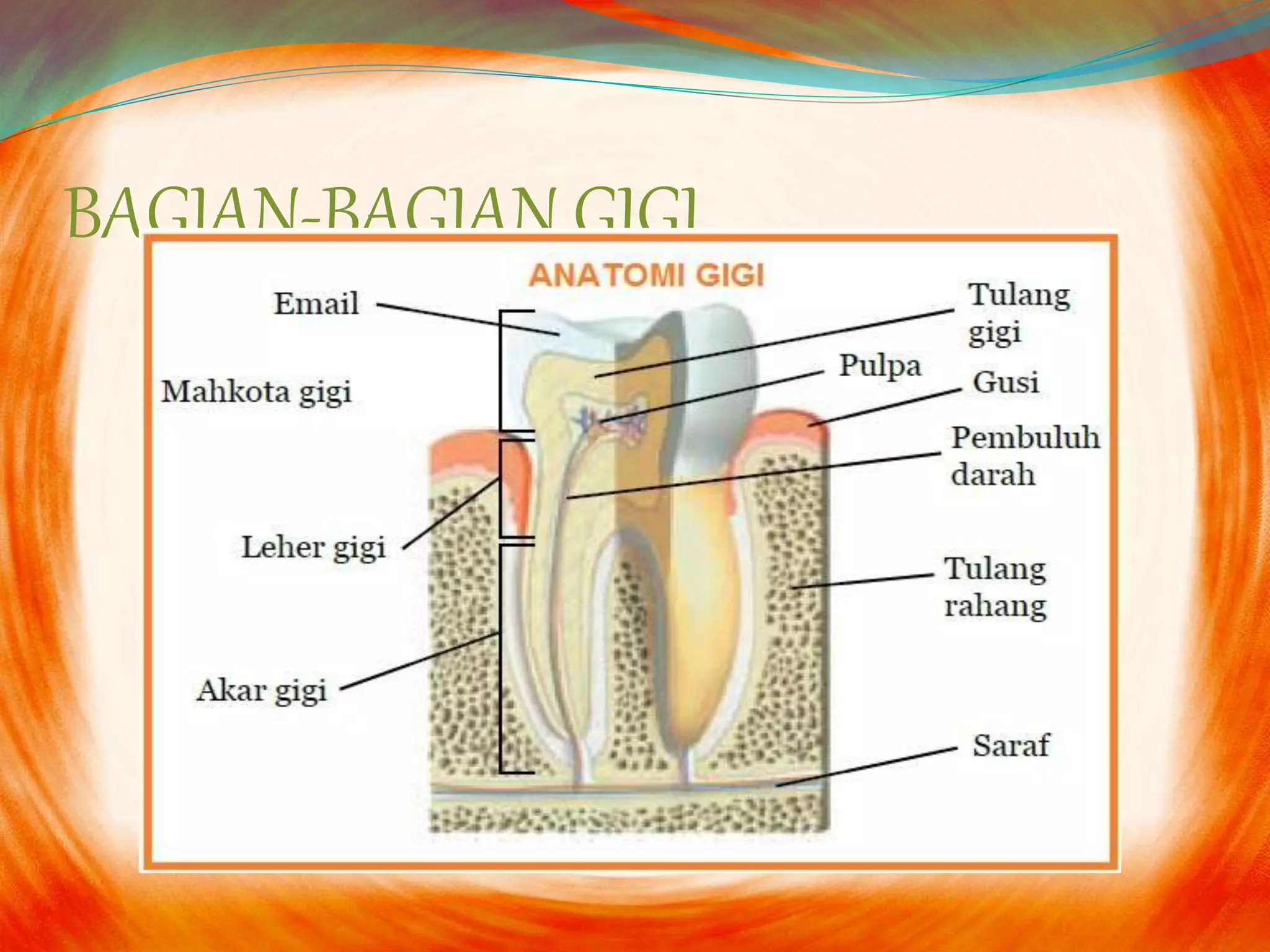 BAGIAN-BAGIAN GIGI

ANATOMI GIGI

Email

Mahkota gigi

Leher gigi

Akar gigi

Tulang gigi

Pulpa

Gusi

Pembuluh darah

Tulang rahang

Saraf